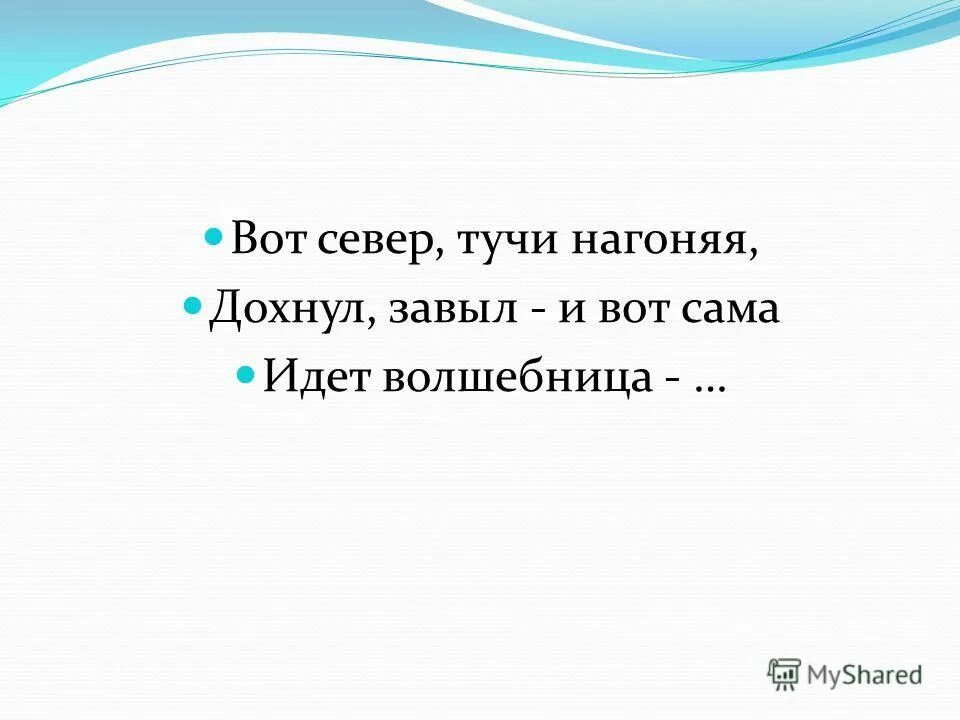 Вот север, тучи нагоняя,

Дохнул, завыл - и вот сама

Идет волшебница - …

MyShared